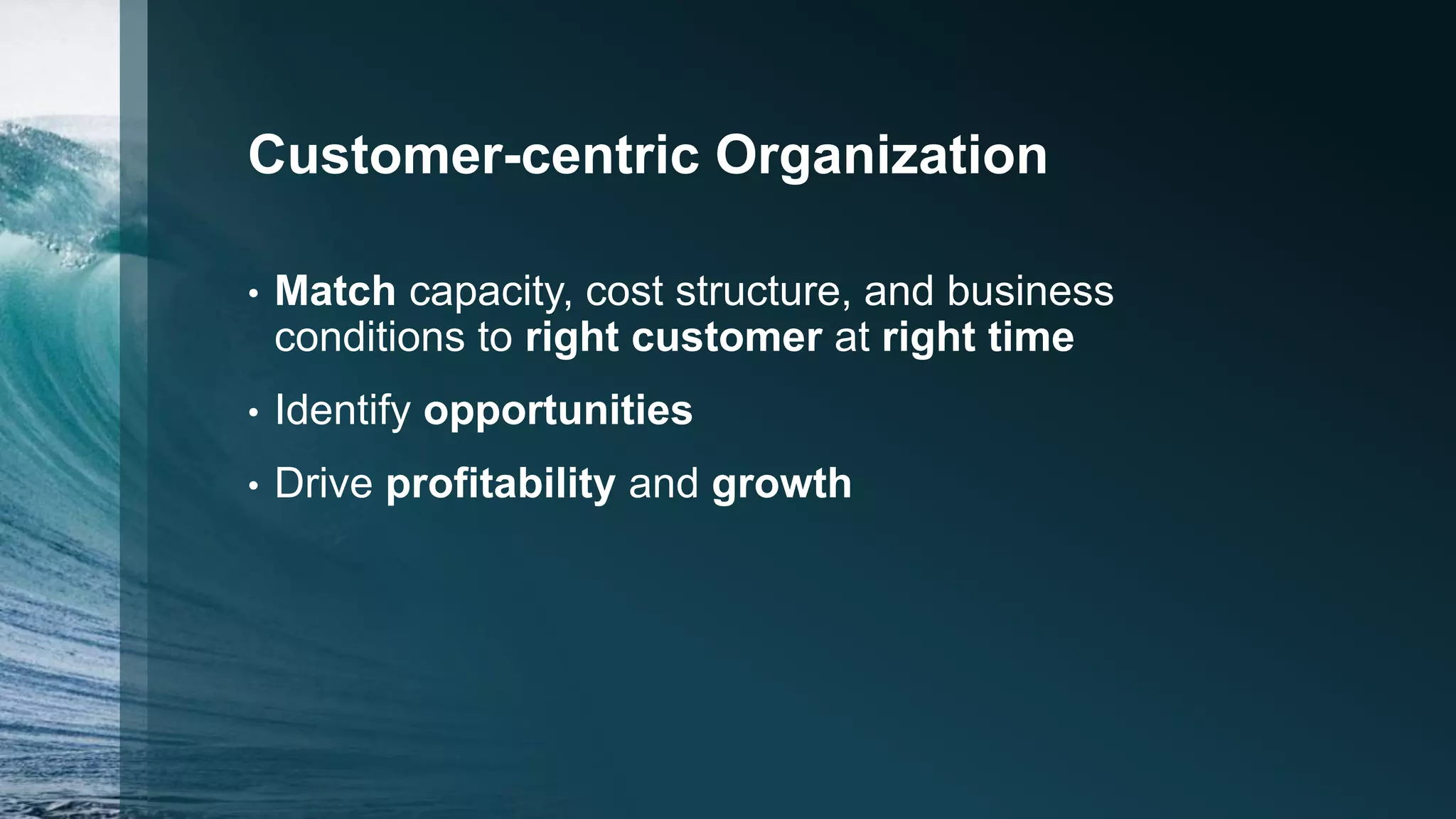 Customer-centric Organization

• Match capacity, cost structure, and business conditions to right customer at right time

• Identify opportunities

• Drive profitability and growth